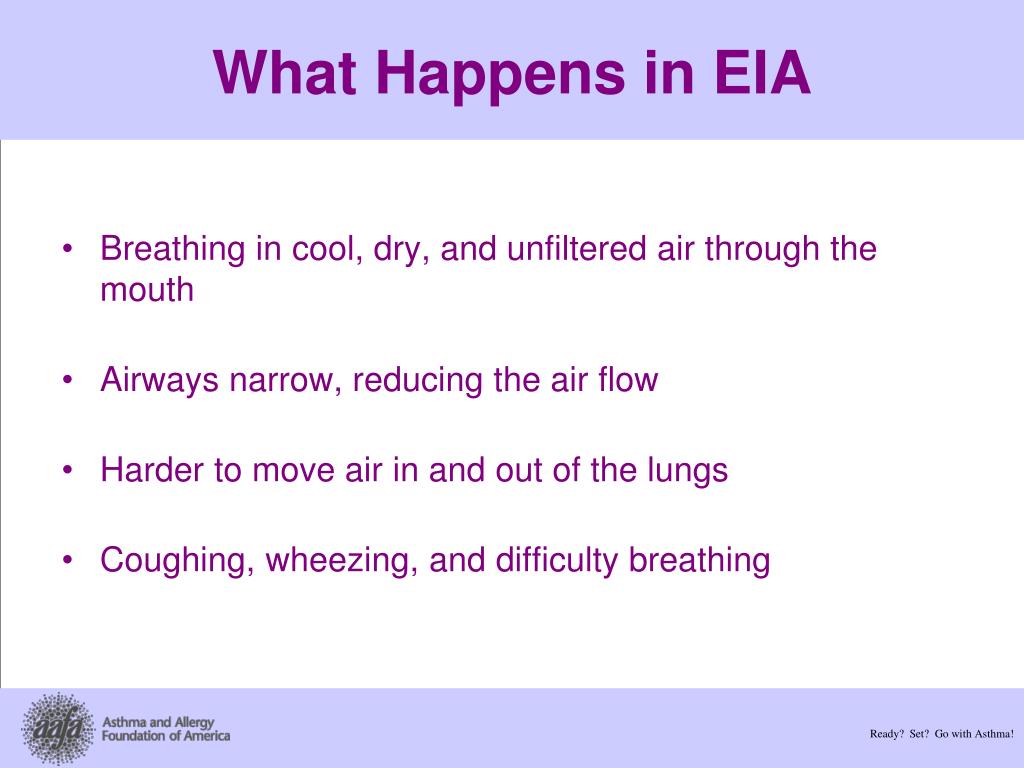 What Happens in EIA

• Breathing in cool, dry, and unfiltered air through the mouth

• Airways narrow, reducing the air flow

• Harder to move air in and out of the lungs

• Coughing, wheezing, and difficulty breathing

aafa
Asthma and Allergy Foundation of America

Ready? Set? Go with Asthma!